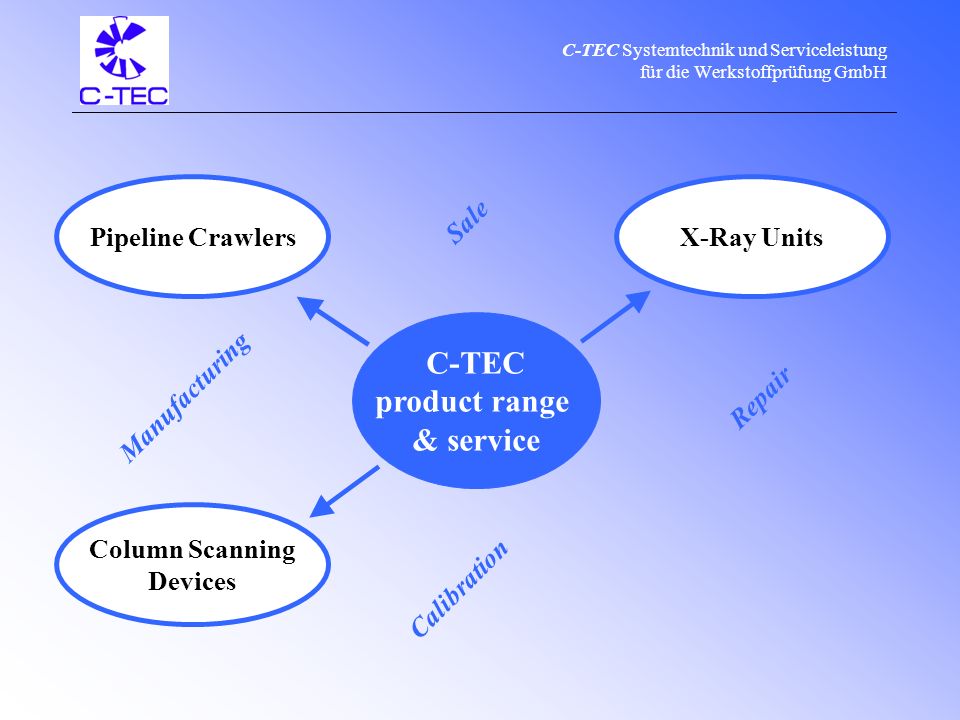 C-TEC

C-TEC Systemtechnik und Serviceleistung für die Werkstoffprüfung GmbH

Pipeline Crawlers

Sale

X-Ray Units

Manufacturing

C-TEC product range & service

Repair

Column Scanning Devices

Calibration